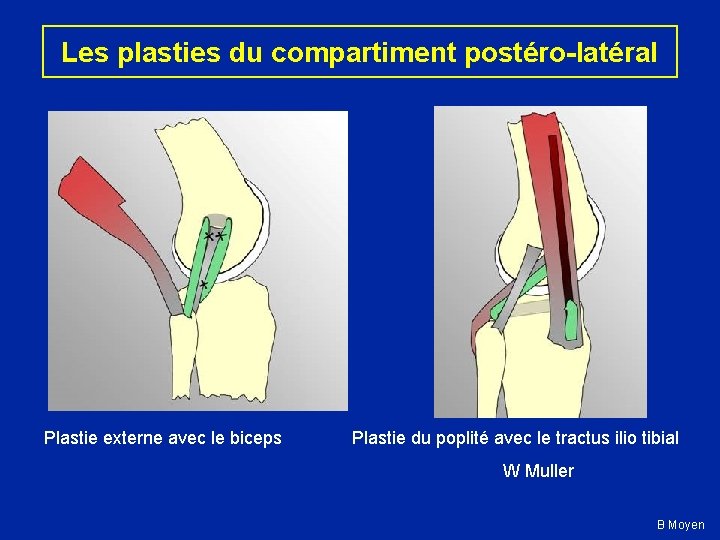 Les plasties du compartiment postéro-latéral

Plastie externe avec le biceps

Plastie du poplité avec le tractus ilio tibial

W Muller

B Moyen